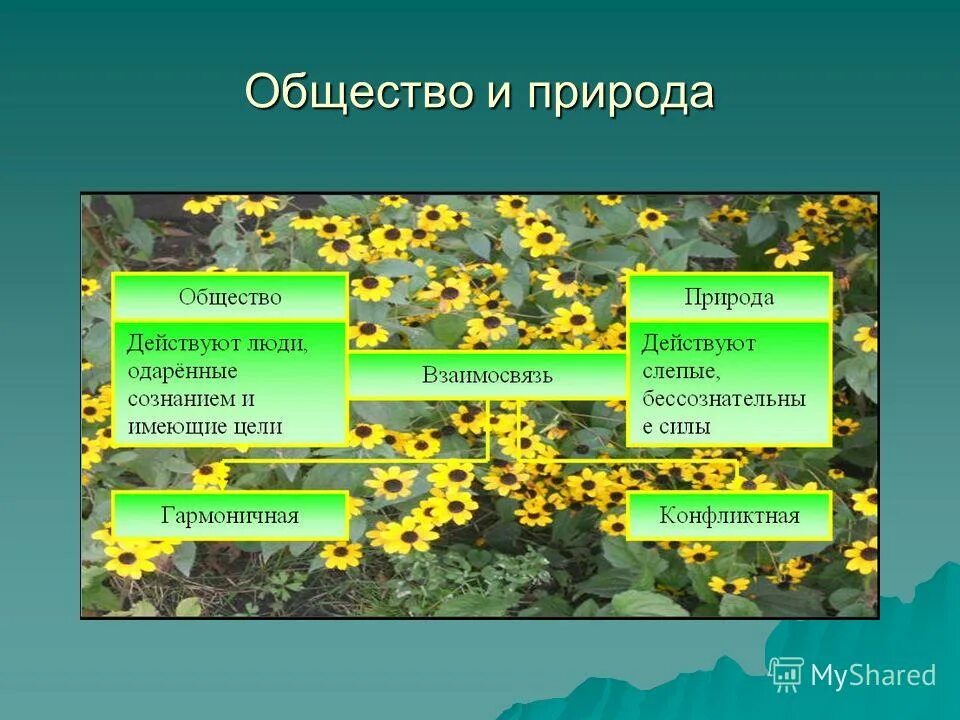 Общество и природа

Общество

Действуют люди, одарённые сознанием и имеющие цели

Взаимосвязь

Природа

Действуют слепые, бессознательны е силы

Гармоничная

Конфликтная

MyShared